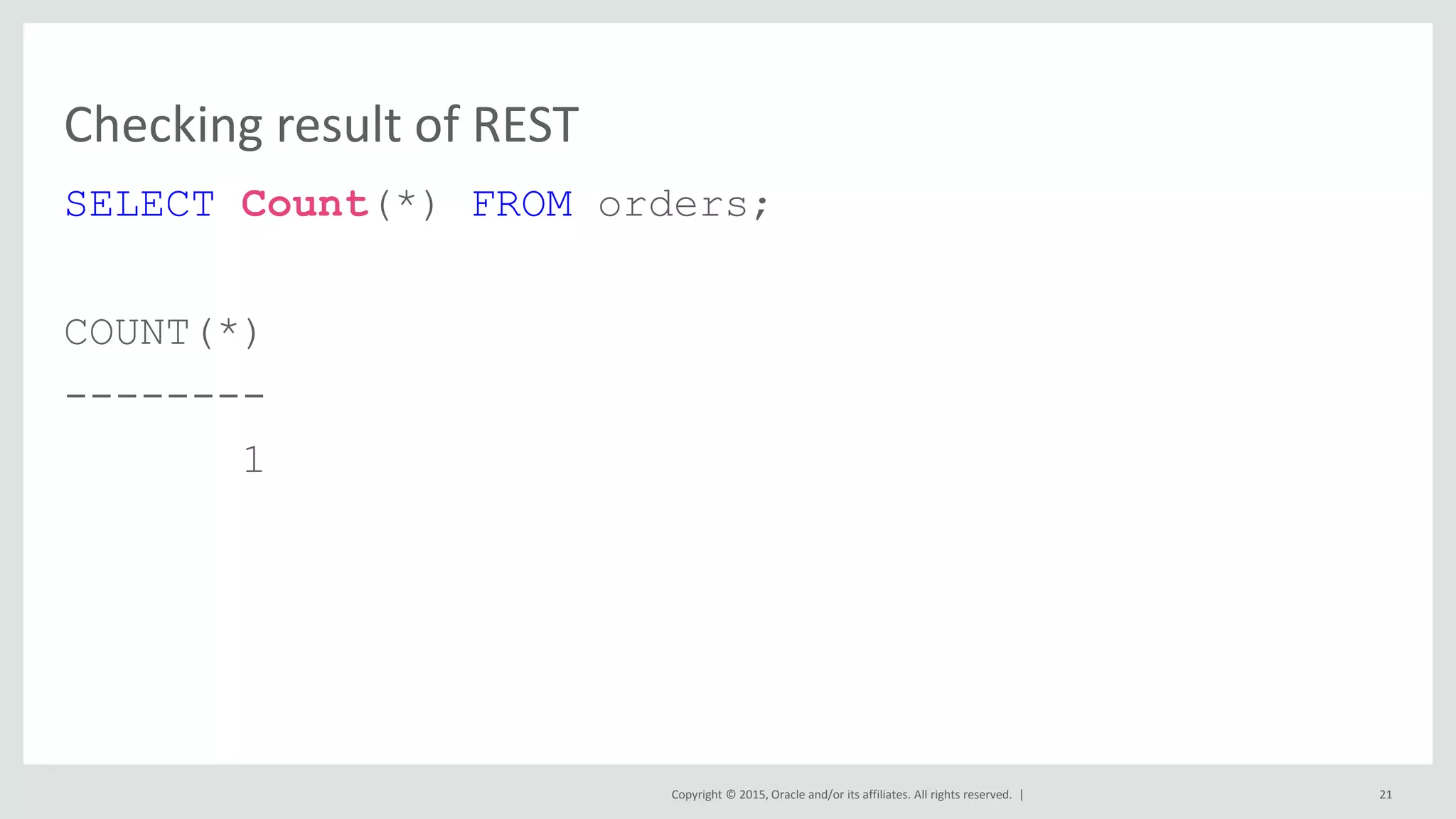 Checking result of REST

SELECT Count(*) FROM orders;

COUNT(*)

--------

1

Copyright © 2015, Oracle and/or its affiliates. All rights reserved. |

21